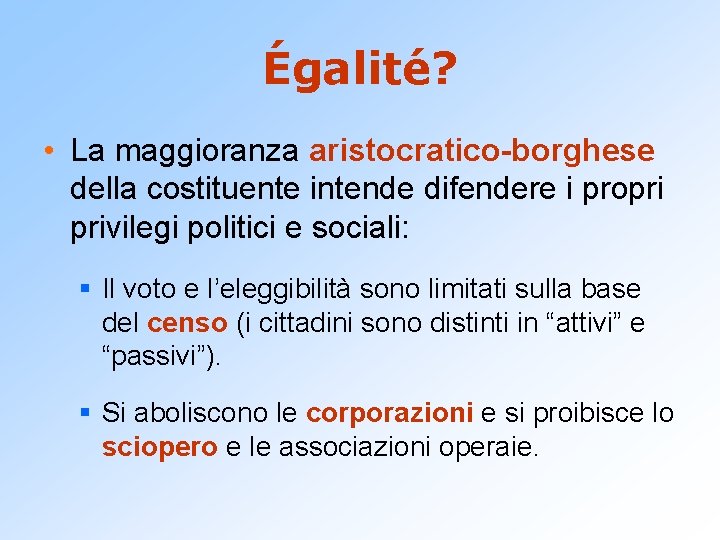 Égalité?

• La maggioranza aristocratico-borghese della costituente intende difendere i propri privilegi politici e sociali:

▪ Il voto e l’eleggibilità sono limitati sulla base del censo (i cittadini sono distinti in “attivi” e “passivi”).

▪ Si aboliscono le corporazioni e si proibisce lo sciopero e le associazioni operaie.